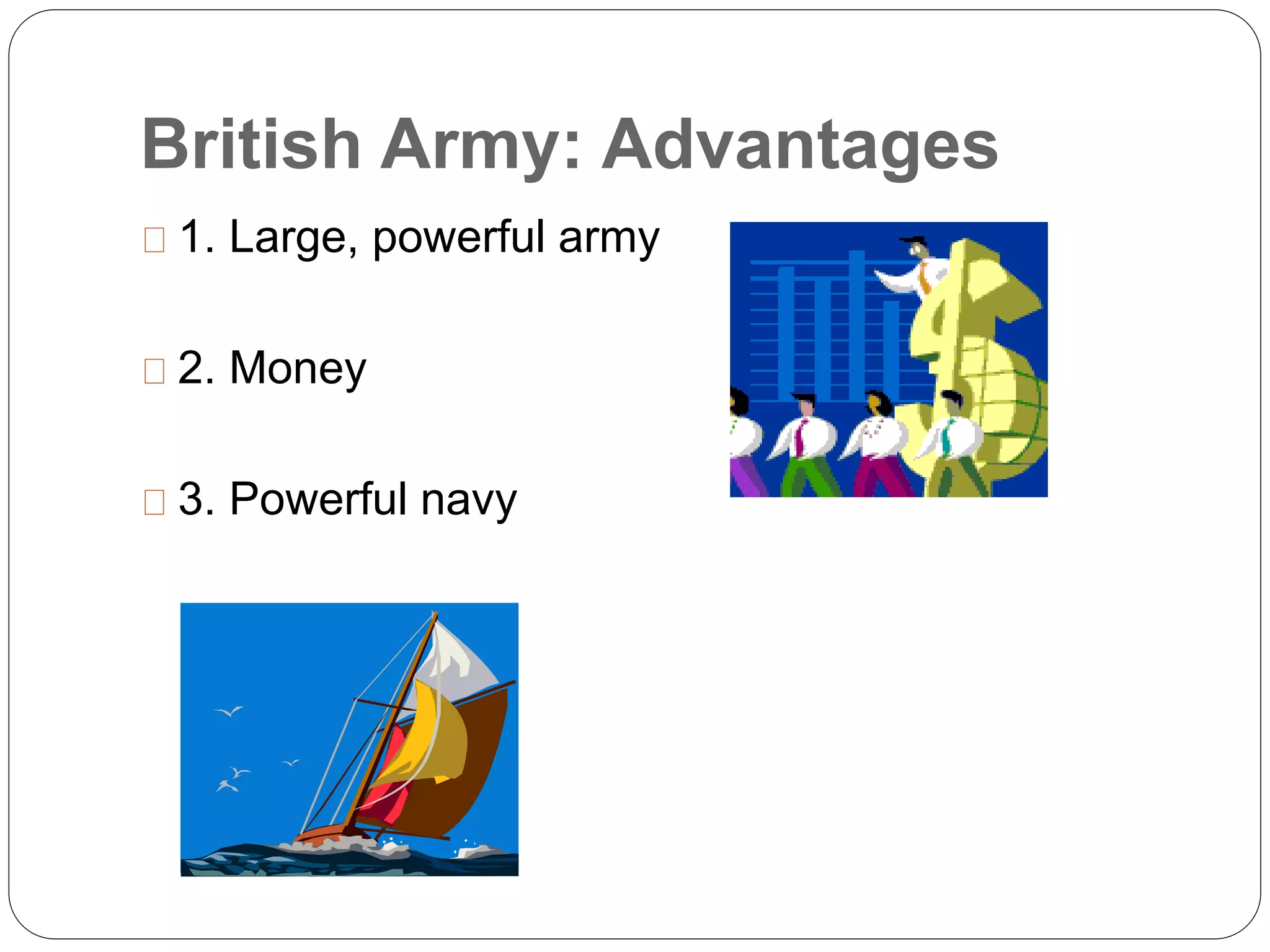 British Army: Advantages

1. Large, powerful army

2. Money

3. Powerful navy